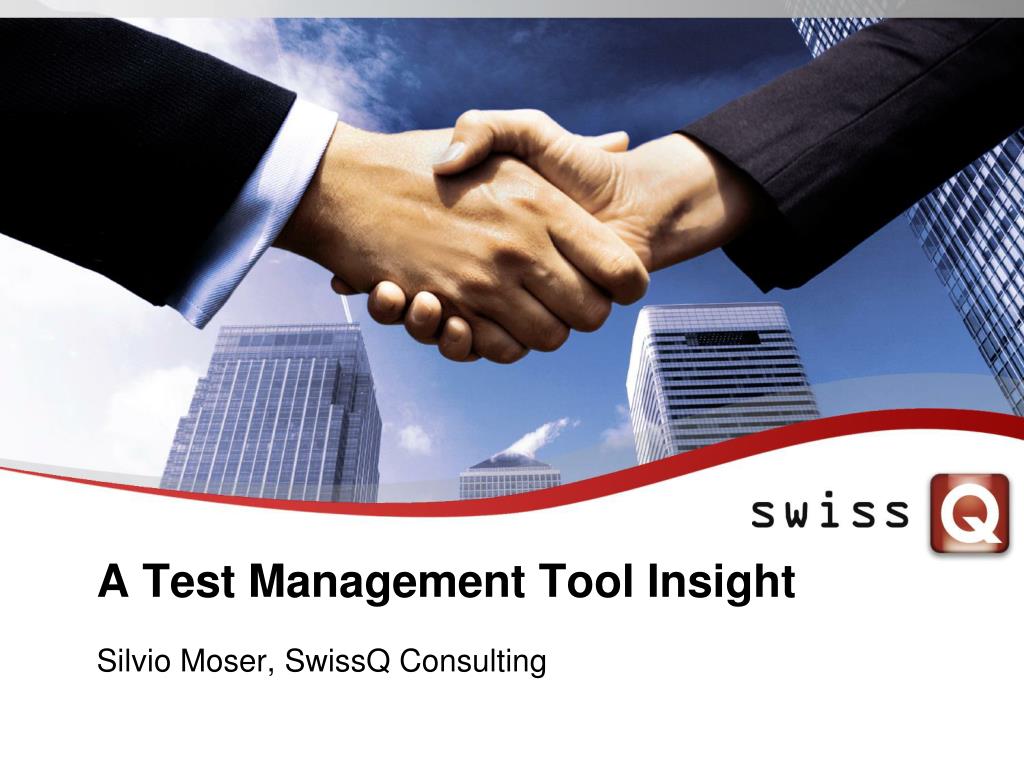 swiss Q

A Test Management Tool Insight

Silvio Moser, SwissQ Consulting